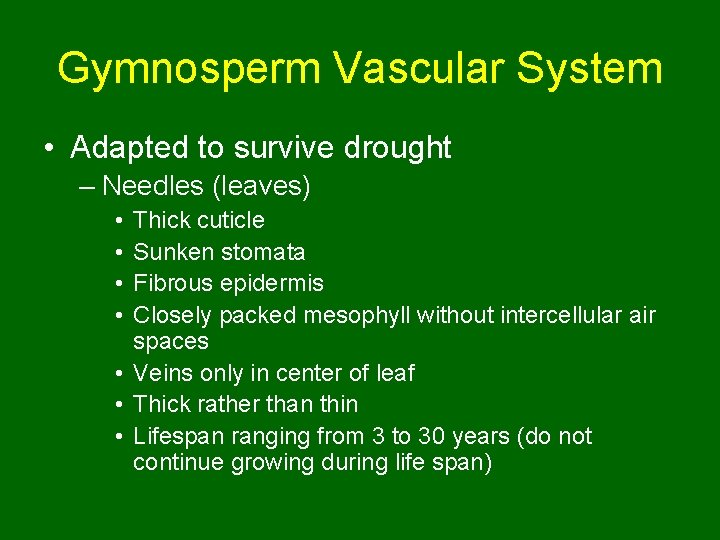 Gymnosperm Vascular System

• Adapted to survive drought
– Needles (leaves)
• Thick cuticle
• Sunken stomata
• Fibrous epidermis
• Closely packed mesophyll without intercellular air spaces
• Veins only in center of leaf
• Thick rather than thin
• Lifespan ranging from 3 to 30 years (do not continue growing during life span)